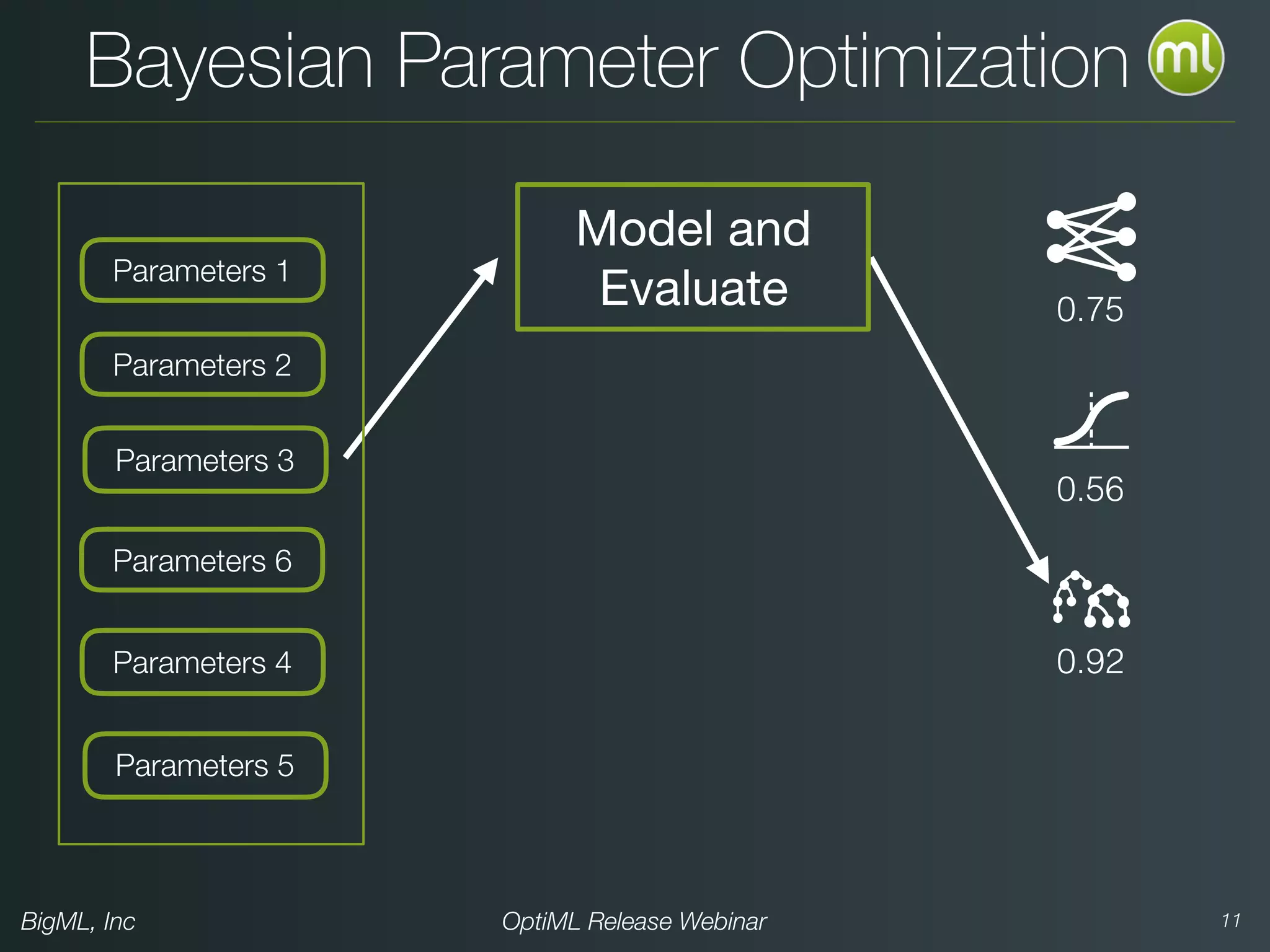 Bayesian Parameter Optimization

ml

Parameters 1

Parameters 2

Parameters 3

Parameters 6

Parameters 4

Parameters 5

Model and Evaluate

0.75

0.56

0.92

BigML, Inc

OptiML Release Webinar

11